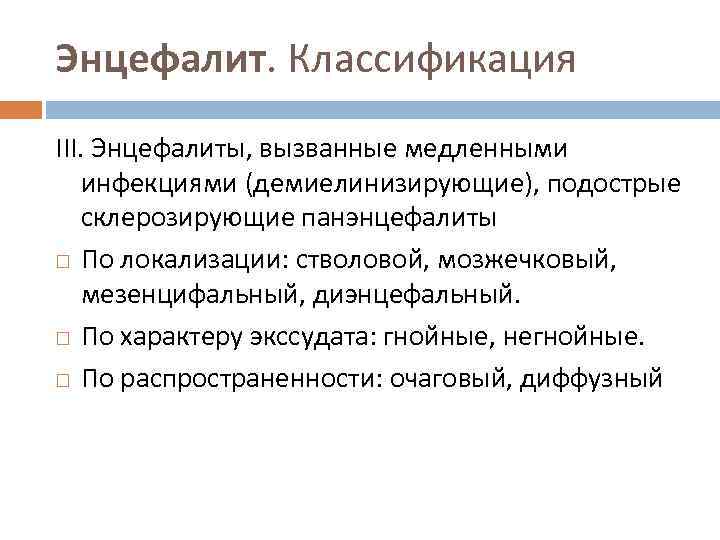 Энцефалит. Классификация

III. Энцефалиты, вызванные медленными инфекциями (демиелинизирующие), подострые склерозирующие панэнцефалиты

□ По локализации: стволовой, мозжечковый, мезенцифальный, диэнцефальный.

□ По характеру экссудата: гнойные, негнойные.

□ По распространенности: очаговый, диффузный